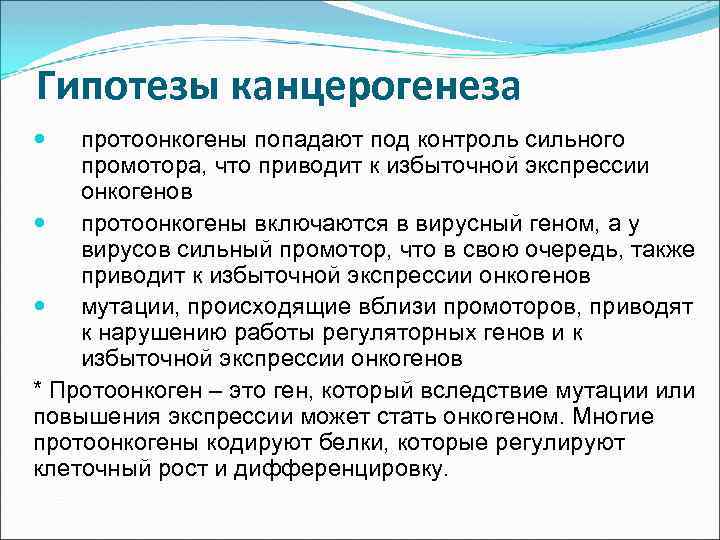 Гипотезы канцерогенеза

- протоонкогены попадают под контроль сильного промотора, что приводит к избыточной экспрессии онкогенов
- протоонкогены включаются в вирусный геном, а у вирусов сильный промотор, что в свою очередь, также приводит к избыточной экспрессии онкогенов
- мутации, происходящие вблизи промоторов, приводят к нарушению работы регуляторных генов и к избыточной экспрессии онкогенов

* Протоонкоген – это ген, который вследствие мутации или повышения экспрессии может стать онкогеном. Многие протоонкогены кодируют белки, которые регулируют клеточный рост и дифференцировку.